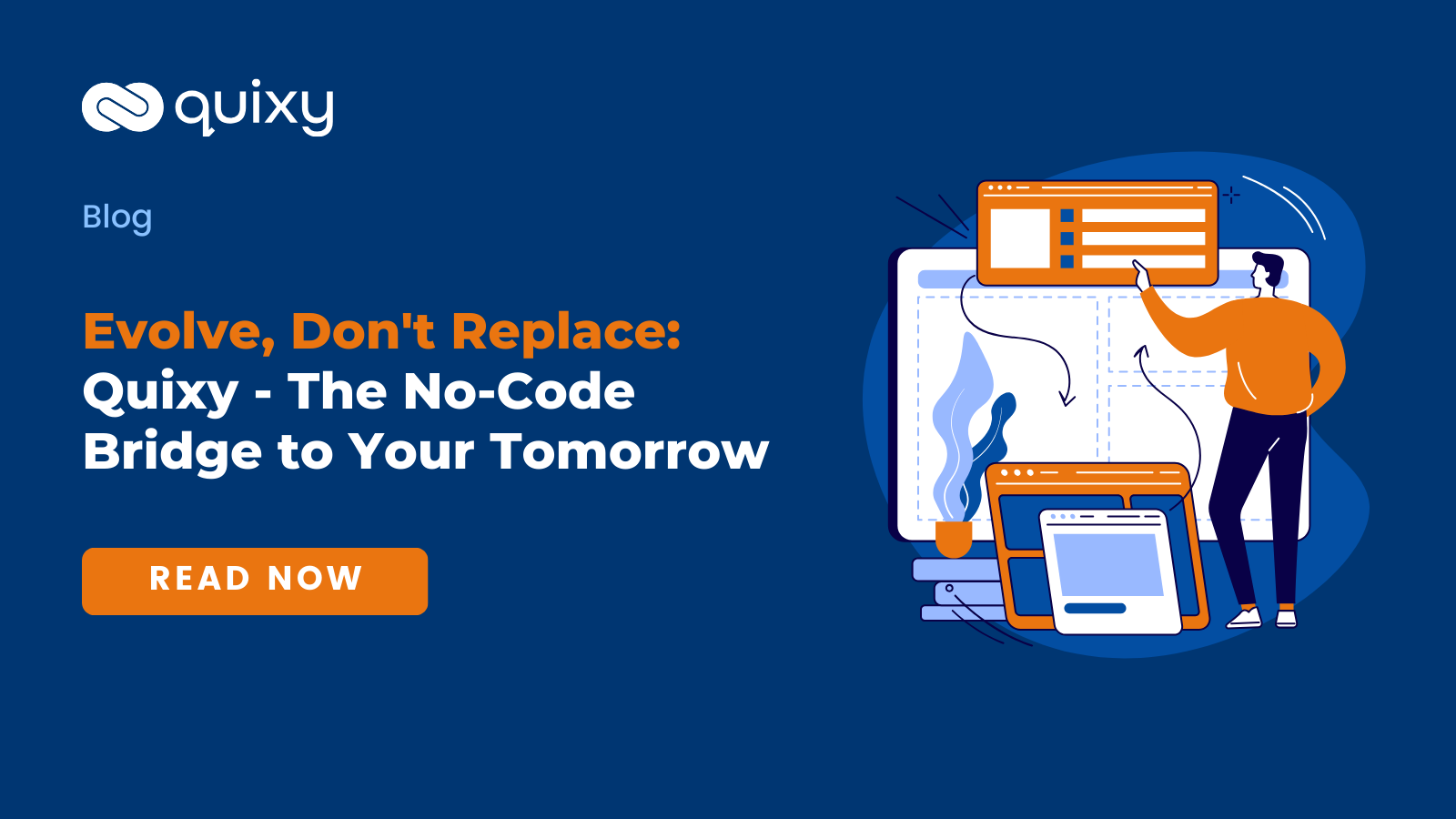 quixy

Blog

Evolve, Don't Replace: Quixy - The No-Code Bridge to Your Tomorrow

READ NOW